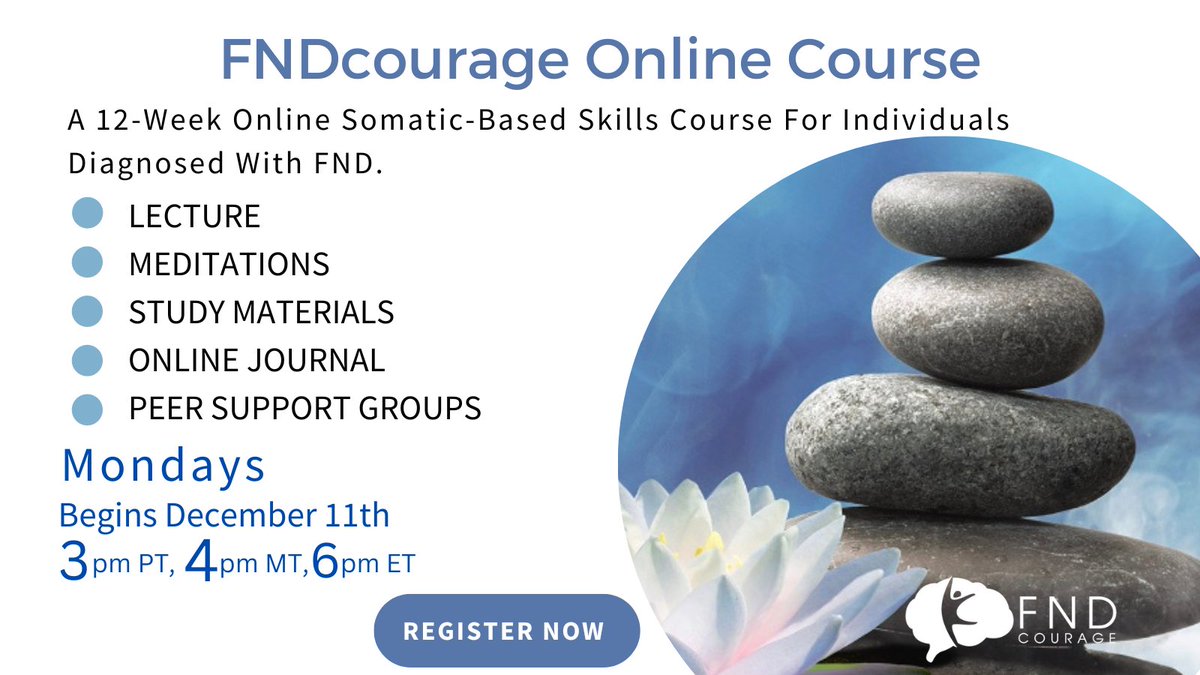 FNDcourage Online Course

A 12-Week Online Somatic-Based Skills Course For Individuals Diagnosed With FND.

LECTURE
MEDITATIONS
STUDY MATERIALS
ONLINE JOURNAL
PEER SUPPORT GROUPS

Mondays
Begins December 11th
3pm PT, 4pm MT, 6pm ET

REGISTER NOW

FND COURAGE